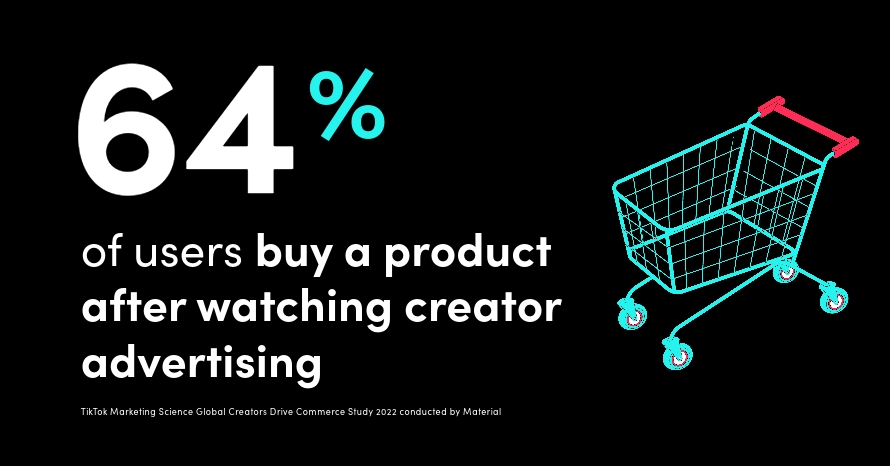 64%

of users buy a product after watching creator advertising

TikTok Marketing Science Global Creators Drive Commerce Study 2022 conducted by Material